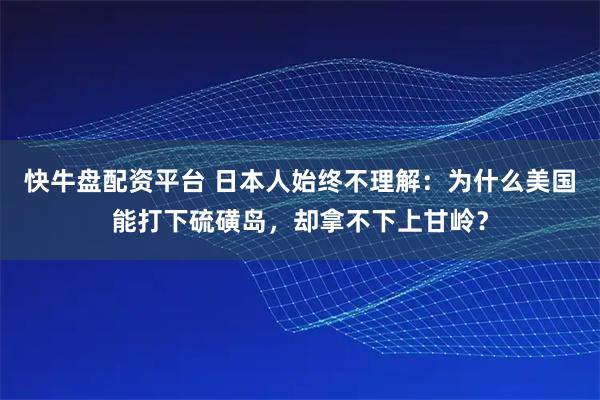 快牛盘配资平台 日本人始终不理解：为什么美国能打下硫磺岛，却拿不下上甘岭？